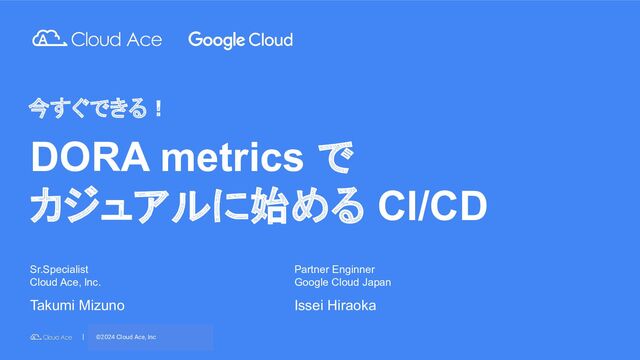 Cloud Ace Google Cloud

今すぐできる！

DORA metrics で カジュアルに始める CI/CD

Sr.Specialist
Cloud Ace, Inc.

Takumi Mizuno

Partner Enginner
Google Cloud Japan

Issei Hiraoka

Cloud Ace | ©2024 Cloud Ace, Inc